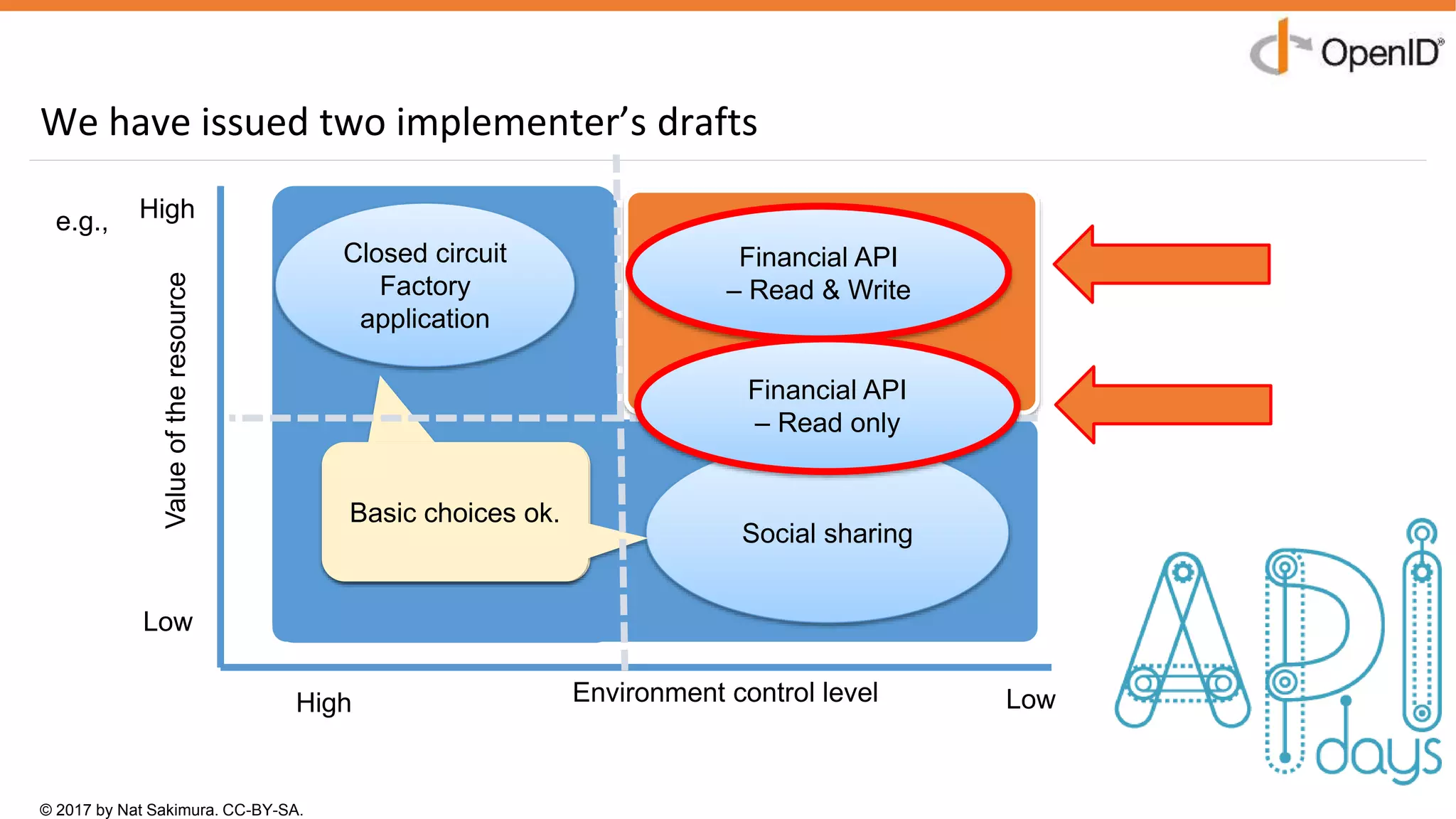 OpenID®

We have issued two implementer's drafts

e.g.,

High

Value of the resource

Low

Closed circuit Factory application

Financial API – Read & Write

Financial API – Read only

Basic choices ok.

Social sharing

High

Environment control level

Low

API days

© 2017 by Nat Sakimura. CC-BY-SA.